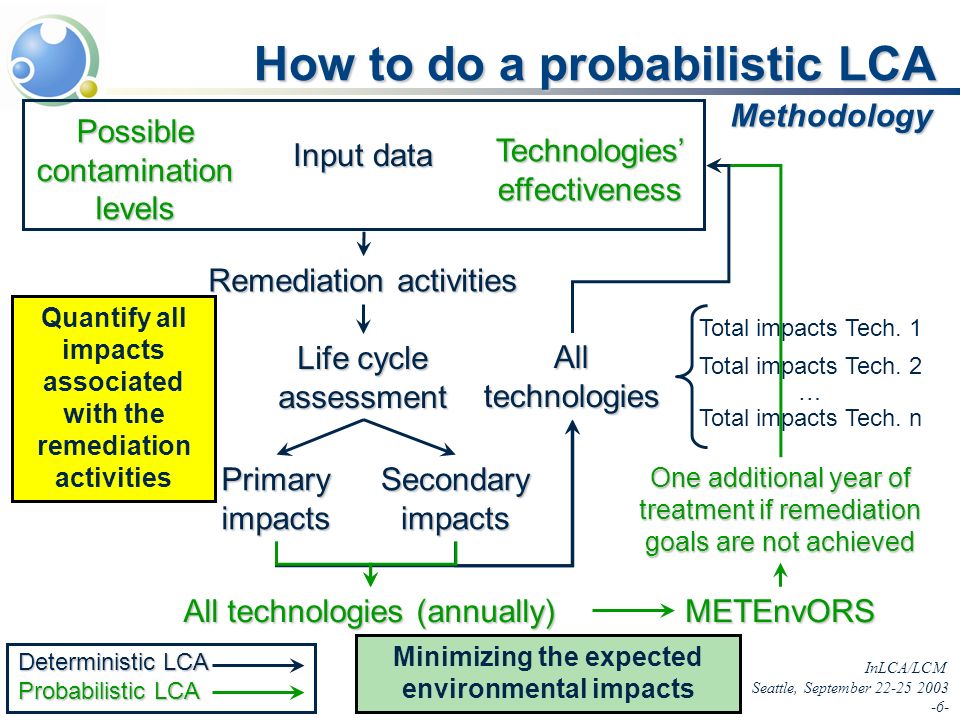 How to do a probabilistic LCA

Methodology

Possible contamination levels

Input data

Technologies' effectiveness

Remediation activities

Quantify all impacts associated with the remediation activities

Life cycle assessment

All technologies

Total impacts Tech. 1
Total impacts Tech. 2
…
Total impacts Tech. n

Primary impacts

Secondary impacts

One additional year of treatment if remediation goals are not achieved

All technologies (annually)

METEnvORS

Deterministic LCA
Probabilistic LCA

Minimizing the expected environmental impacts

InLCA/LCM
Seattle, September 22-25 2003
-6-